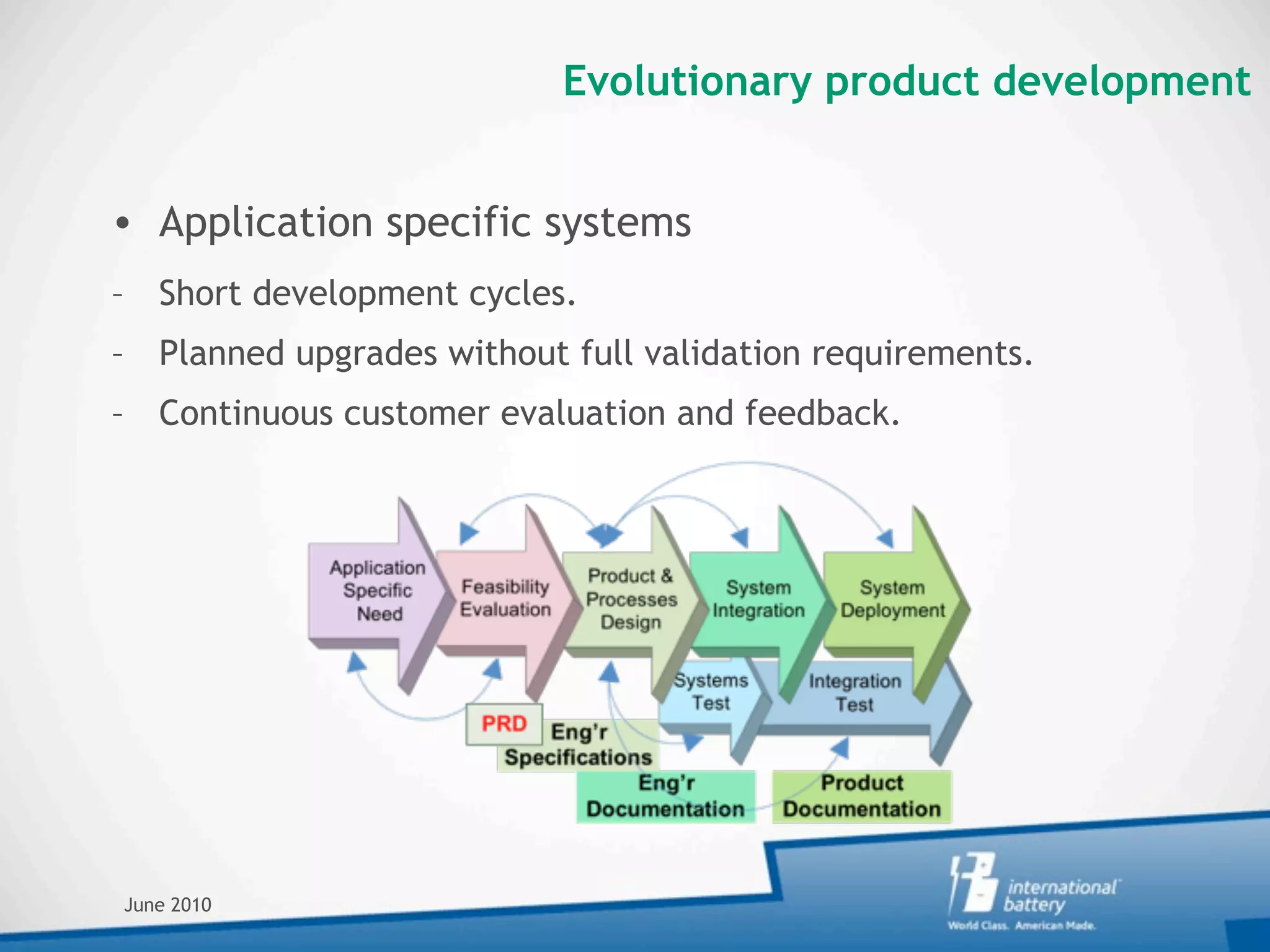 Evolutionary product development

• Application specific systems

– Short development cycles.

– Planned upgrades without full validation requirements.

– Continuous customer evaluation and feedback.

Application Specific Need

Feasibility Evaluation

Product & Processes Design

System Integration

System Deployment

Systems Test

Integration Test

PRD

Eng'r Specifications

Eng'r Documentation

Product Documentation

June 2010

international battery

World Class. American Made.